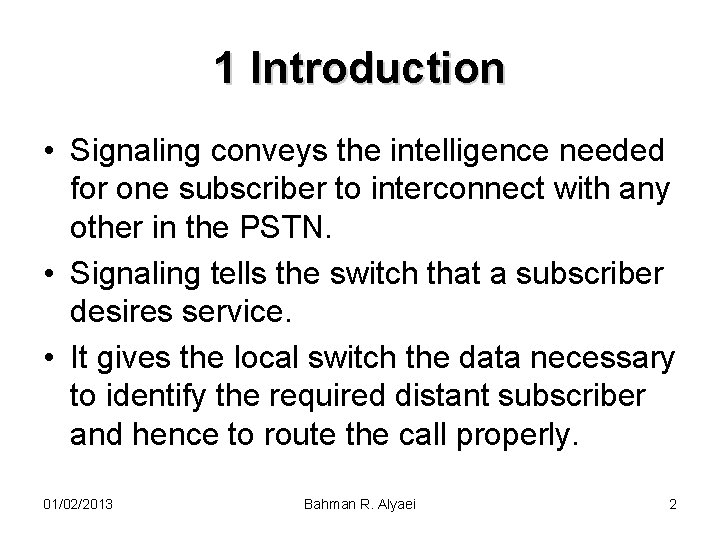 1 Introduction

• Signaling conveys the intelligence needed for one subscriber to interconnect with any other in the PSTN.

• Signaling tells the switch that a subscriber desires service.

• It gives the local switch the data necessary to identify the required distant subscriber and hence to route the call properly.

01/02/2013 Bahman R. Alyaei 2